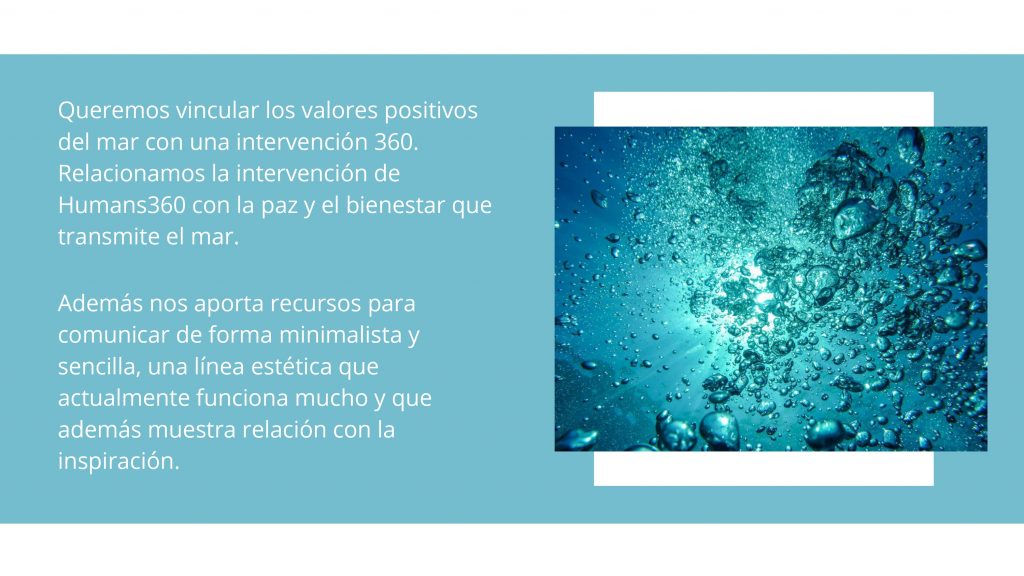 Queremos vincular los valores positivos del mar con una intervención 360. Relacionamos la intervención de Humans360 con la paz y el bienestar que transmite el mar.

Además nos aporta recursos para comunicar de forma minimalista y sencilla, una línea estética que actualmente funciona mucho y que además muestra relación con la inspiración.